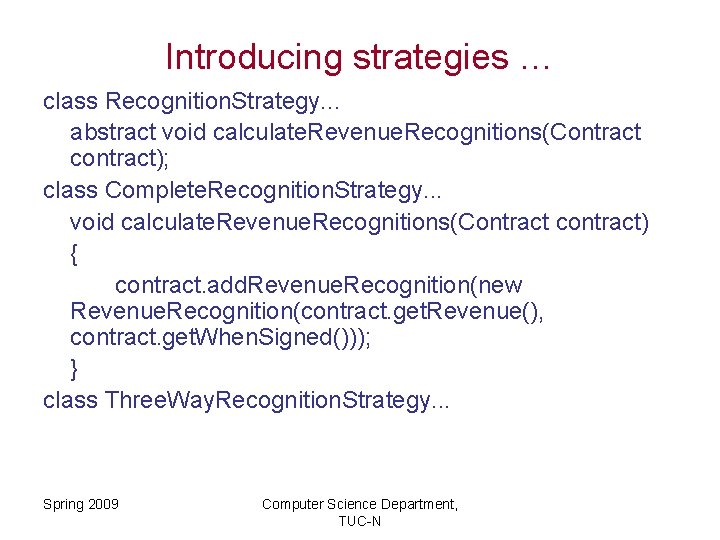 Introducing strategies …

class RecognitionStrategy…
abstract void calculateRevenueRecognitions(Contract contract);
class CompleteRecognitionStrategy...
void calculateRevenueRecognitions(Contract contract)
{
contract.addRevenueRecognition(new RevenueRecognition(contract.getRevenue(), contract.getWhenSigned()));
}
class ThreeWayRecognitionStrategy...

Spring 2009

Computer Science Department, TUC-N